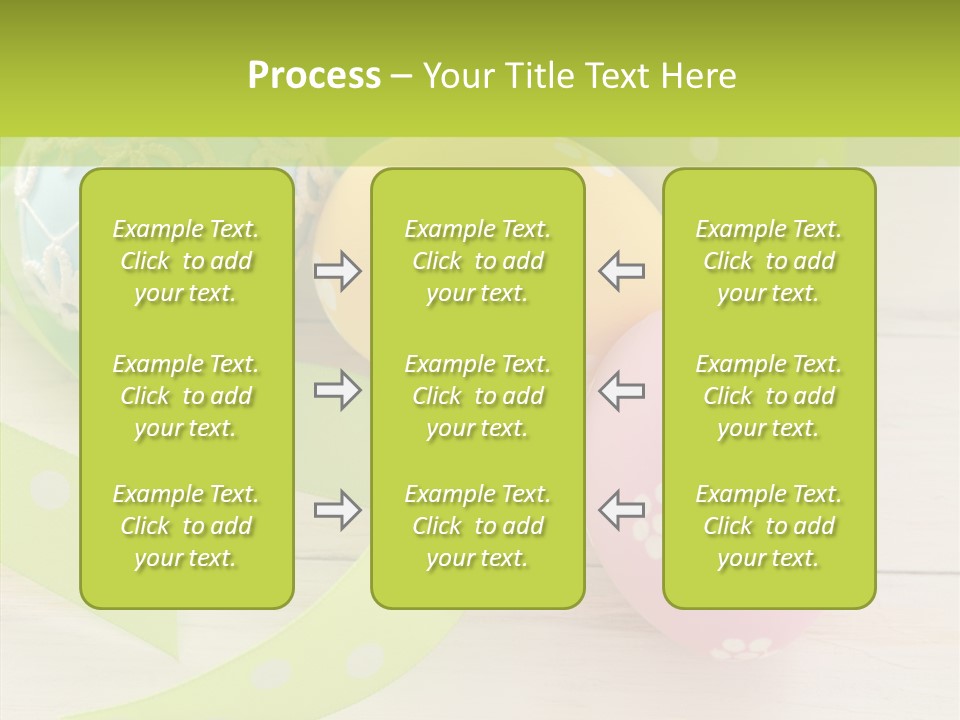 Process – Your Title Text Here

Example Text. Click to add your text.

Example Text. Click to add your text.

Example Text. Click to add your text.

Example Text. Click to add your text.

Example Text. Click to add your text.

Example Text. Click to add your text.

Example Text. Click to add your text.

Example Text. Click to add your text.

Example Text. Click to add your text.